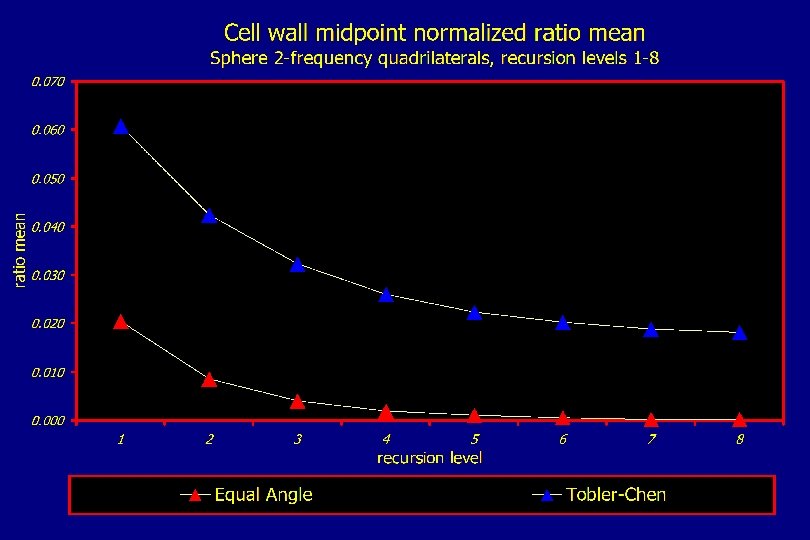 Cell wall midpoint normalized ratio mean
Sphere 2-frequency quadrilaterals, recursion levels 1-8

ratio mean

0.070
0.060
0.050
0.040
0.030
0.020
0.010
0.000

1 2 3 4 5 6 7 8

recursion level

Equal Angle
Tobler-Chen